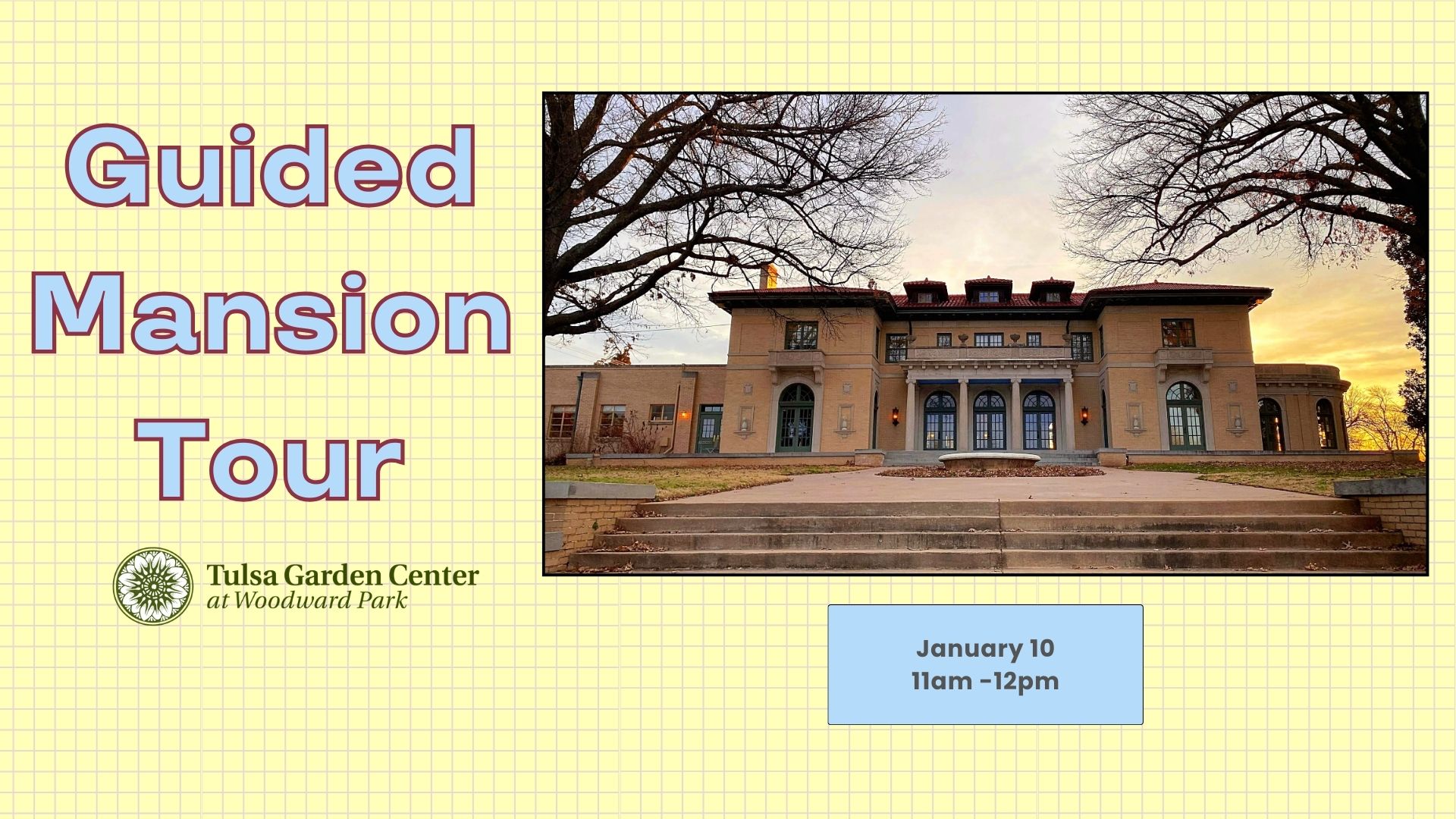 Guided Mansion Tour

Tulsa Garden Center
at Woodward Park

January 10
11am -12pm